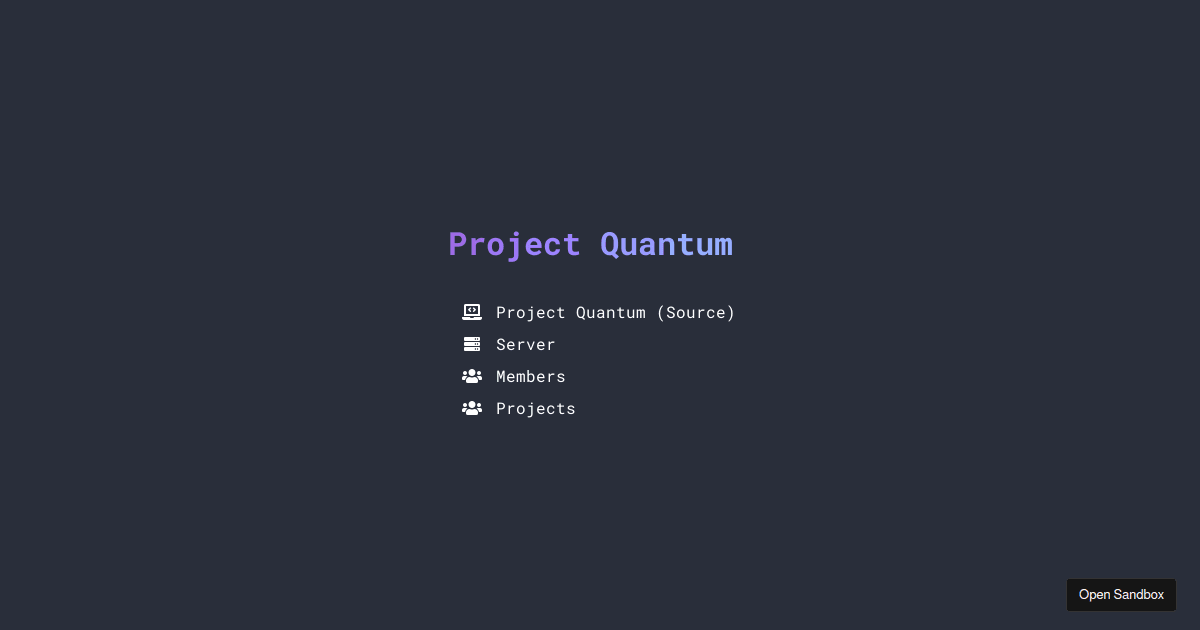 Project Quantum

Project Quantum (Source)
Server
Members
Projects

Open Sandbox